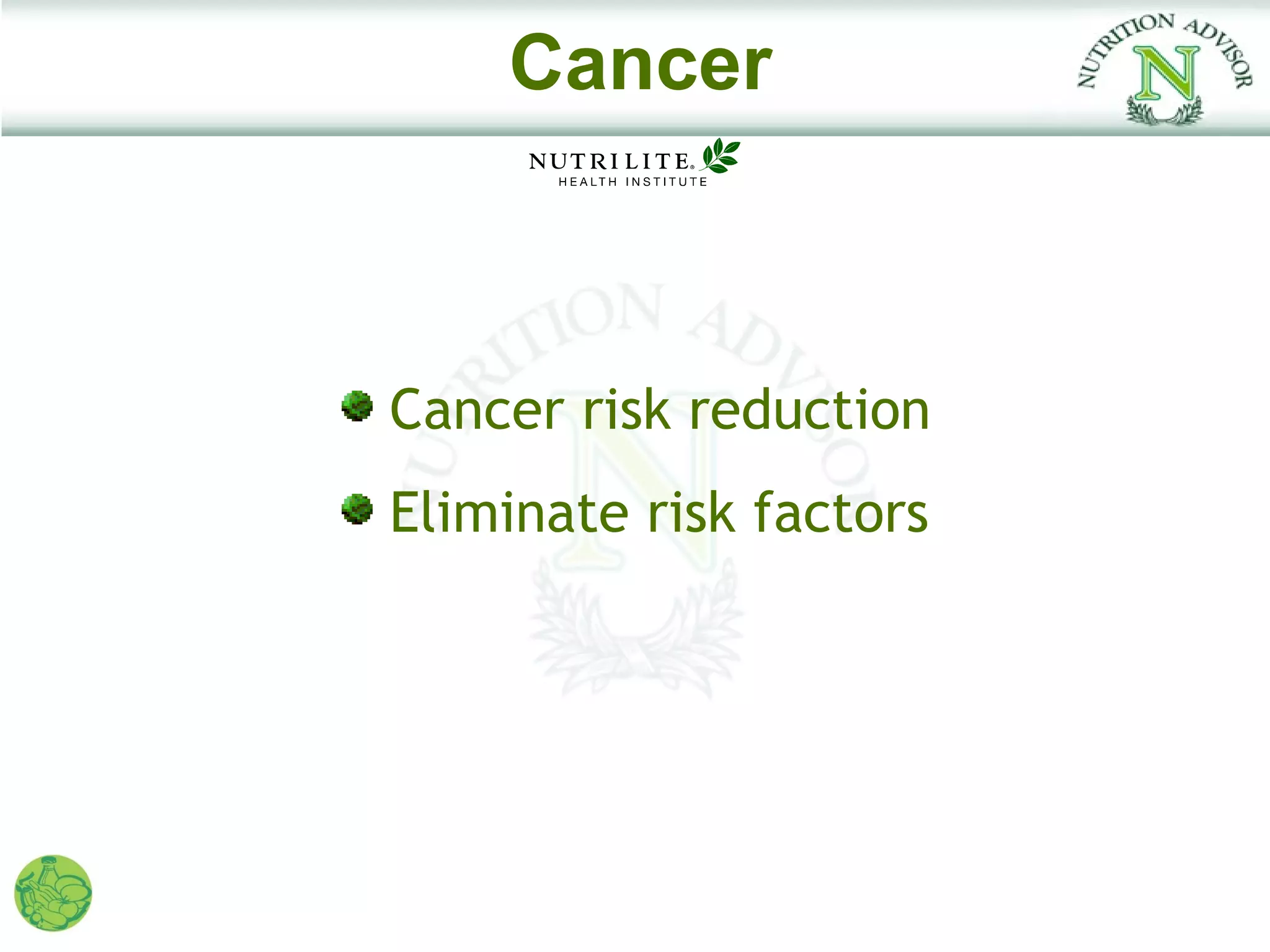 Cancer

NUTRITION ADVISOR N

NUTRILITE®
HEALTH INSTITUTE

NUTRITION ADVISOR N

Cancer risk reduction

Eliminate risk factors